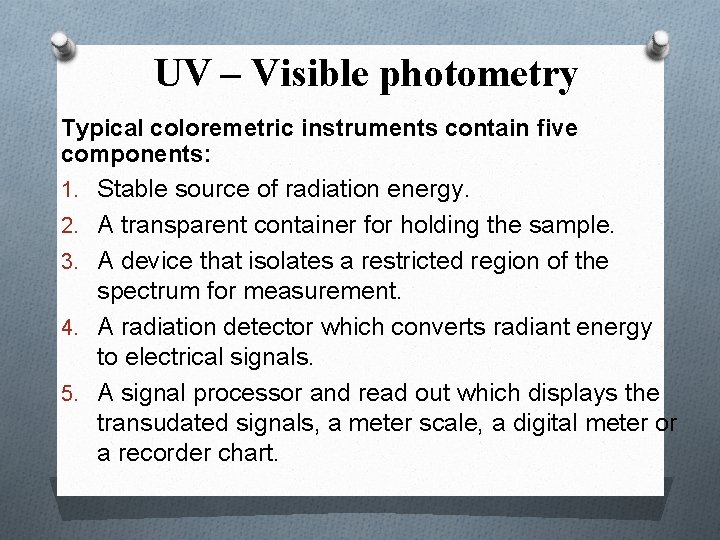 UV – Visible photometry

Typical coloremetric instruments contain five components:

1. Stable source of radiation energy.
2. A transparent container for holding the sample.
3. A device that isolates a restricted region of the spectrum for measurement.
4. A radiation detector which converts radiant energy to electrical signals.
5. A signal processor and read out which displays the transudated signals, a meter scale, a digital meter or a recorder chart.